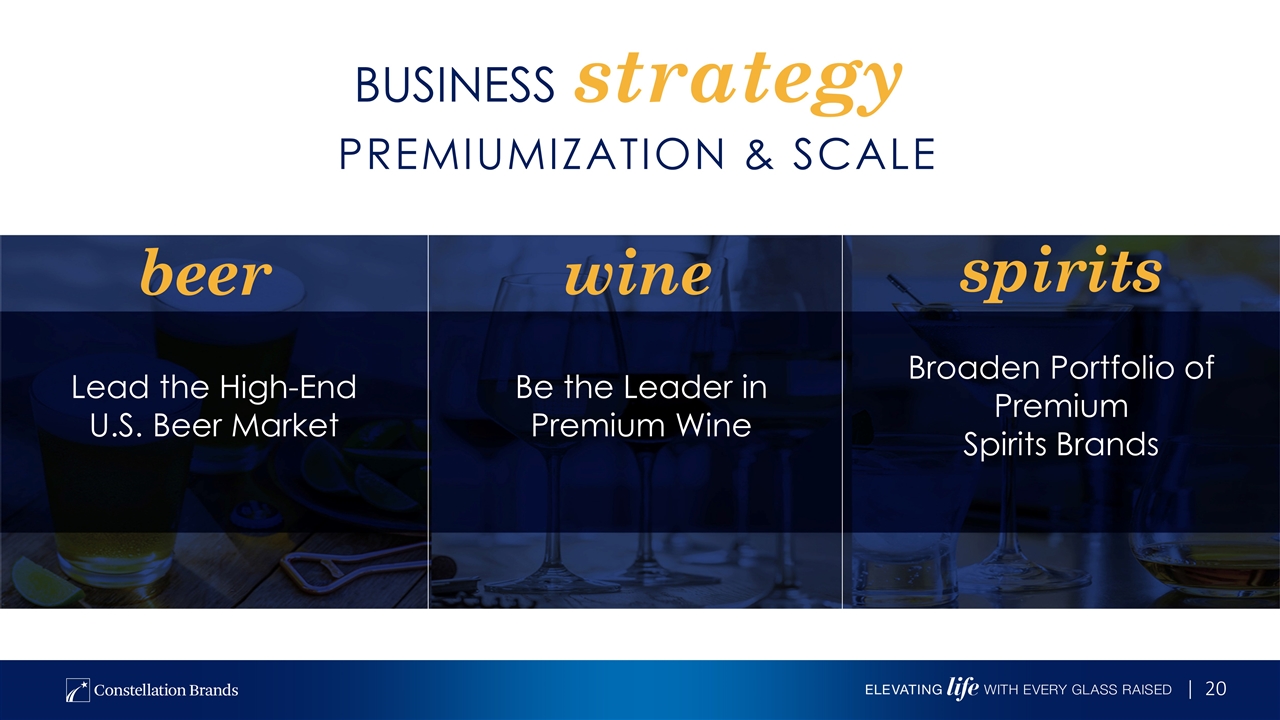 BUSINESS strategy
PREMIUMIZATION & SCALE

beer

Lead the High-End U.S. Beer Market

wine

Be the Leader in Premium Wine

spirits

Broaden Portfolio of Premium Spirits Brands

Constellation Brands

ELEVATING life WITH EVERY GLASS RAISED | 20